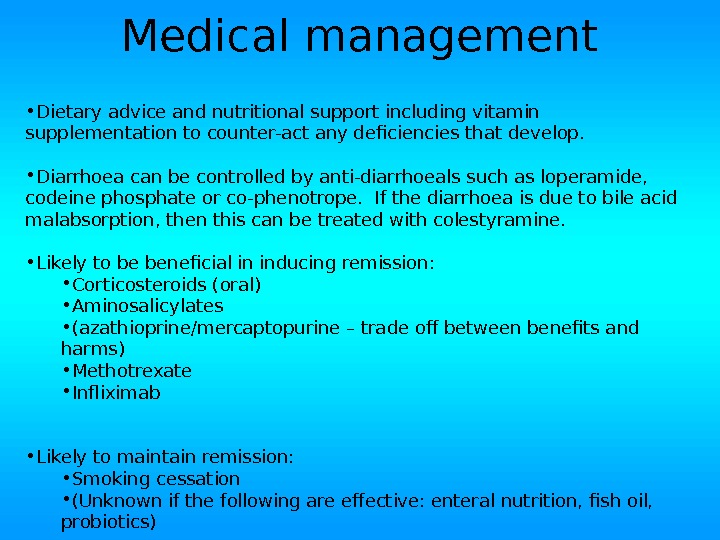 Medical management

•Dietary advice and nutritional support including vitamin supplementation to counter-act any deficiencies that develop.

•Diarrhoea can be controlled by anti-diarrhoeals such as loperamide, codeine phosphate or co-phenotrope. If the diarrhoea is due to bile acid malabsorption, then this can be treated with colestyramine.

•Likely to be beneficial in inducing remission:
•Corticosteroids (oral)
•Aminosalicylates
•(azathioprine/mercaptopurine – trade off between benefits and harms)
•Methotrexate
•Infliximab

•Likely to maintain remission:
•Smoking cessation
•(Unknown if the following are effective: enteral nutrition, fish oil, probiotics)